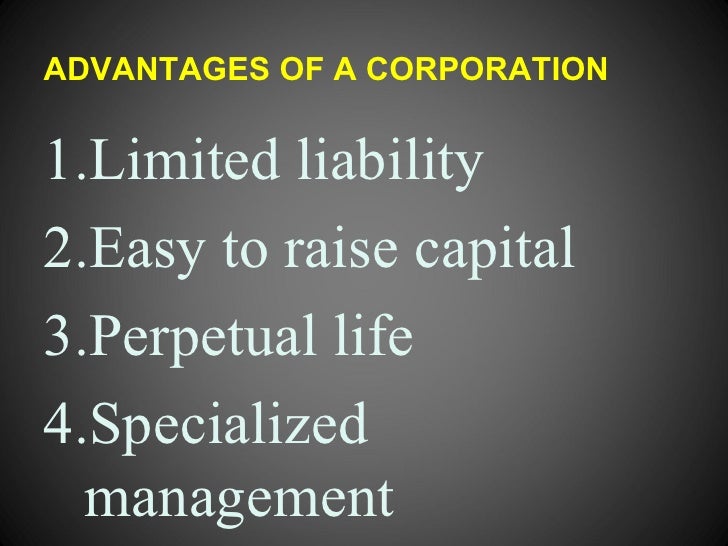 ADVANTAGES OF A CORPORATION

1.Limited liability
2.Easy to raise capital
3.Perpetual life
4.Specialized management